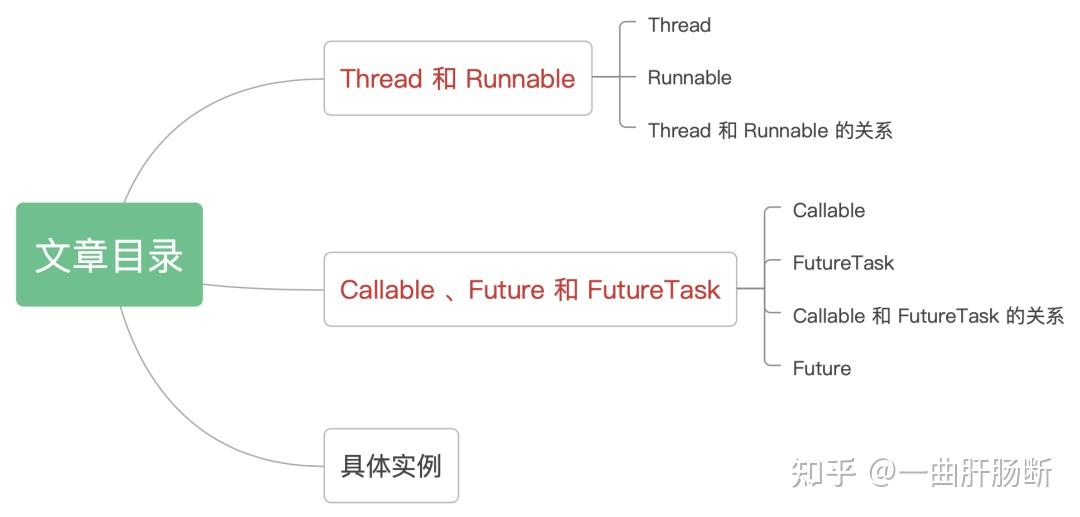 文章目录

Thread 和 Runnable

Thread

Runnable

Thread 和 Runnable 的关系

Callable 、Future 和 FutureTask

Callable

FutureTask

Callable 和 FutureTask 的关系

Future

具体实例

知乎 @一曲肝肠断